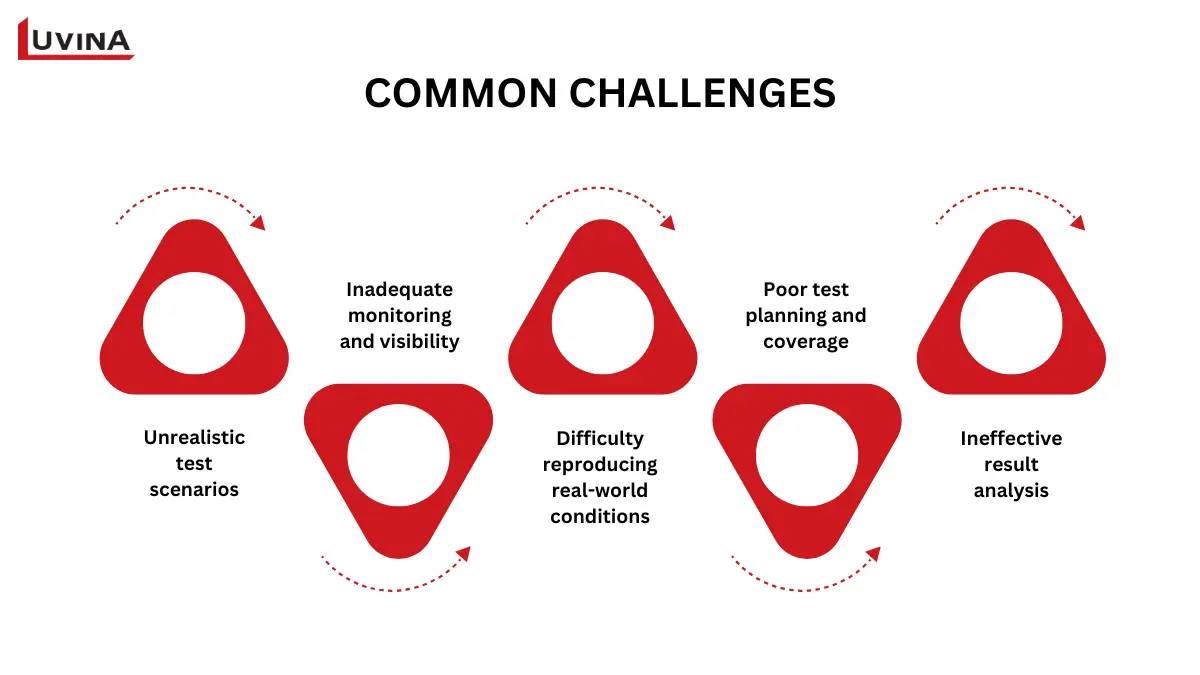 LUVINA

COMMON CHALLENGES

Unrealistic test scenarios

Inadequate monitoring and visibility

Difficulty reproducing real-world conditions

Poor test planning and coverage

Ineffective result analysis